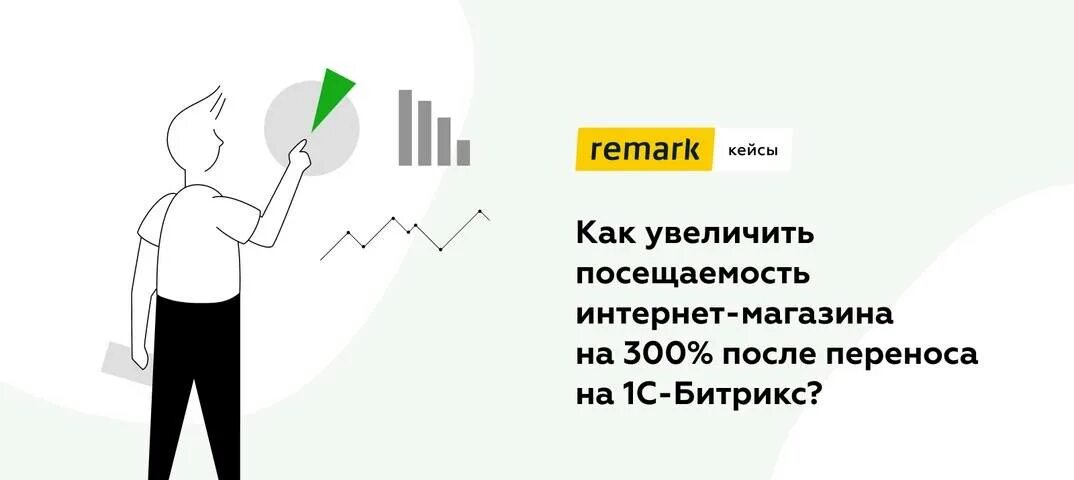 remark кейсы

Как увеличить посещаемость интернет-магазина на 300% после переноса на 1С-Битрикс?